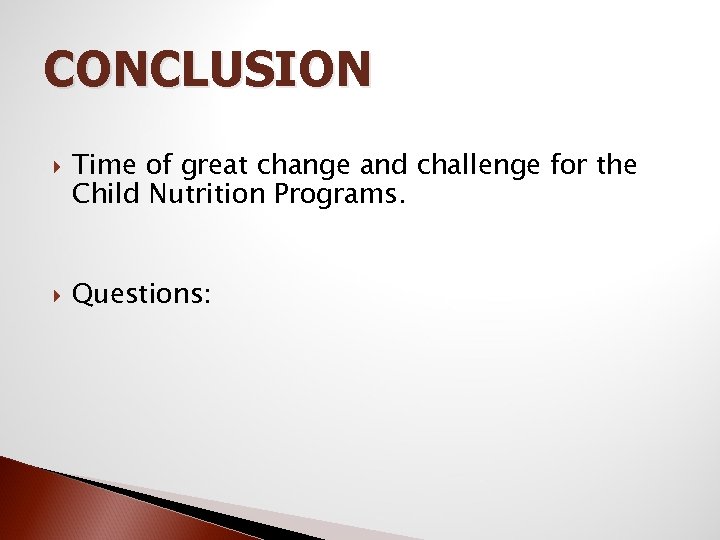 CONCLUSION

Time of great change and challenge for the Child Nutrition Programs.

Questions: